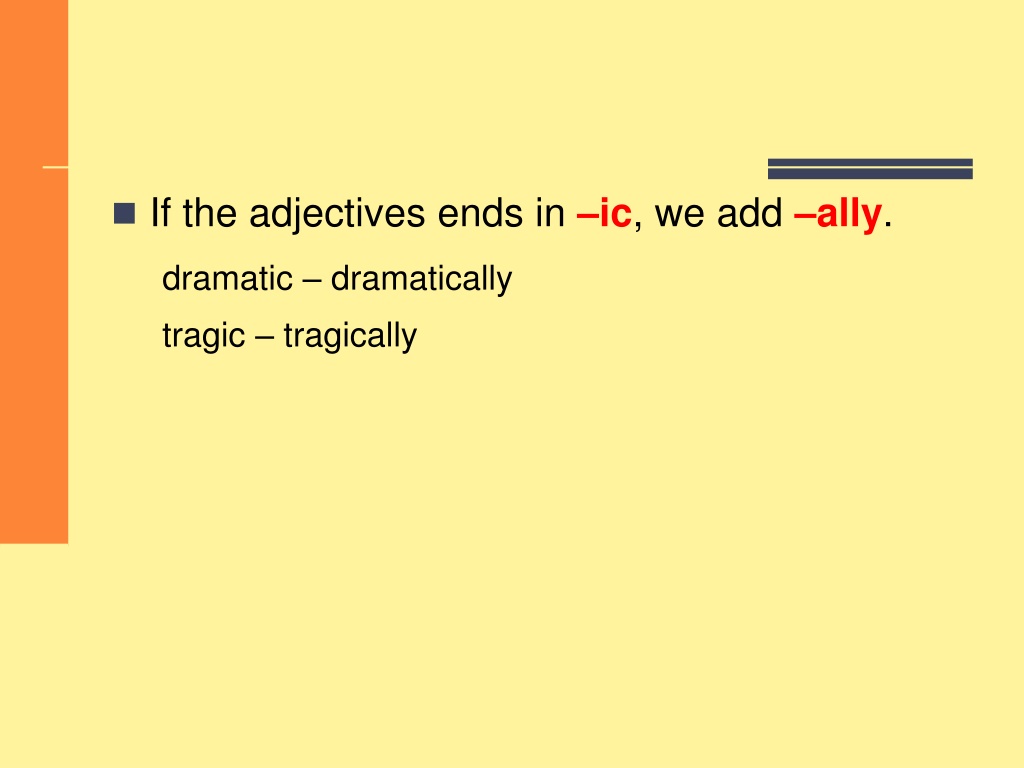 If the adjectives ends in –ic, we add –ally.

dramatic – dramatically

tragic – tragically